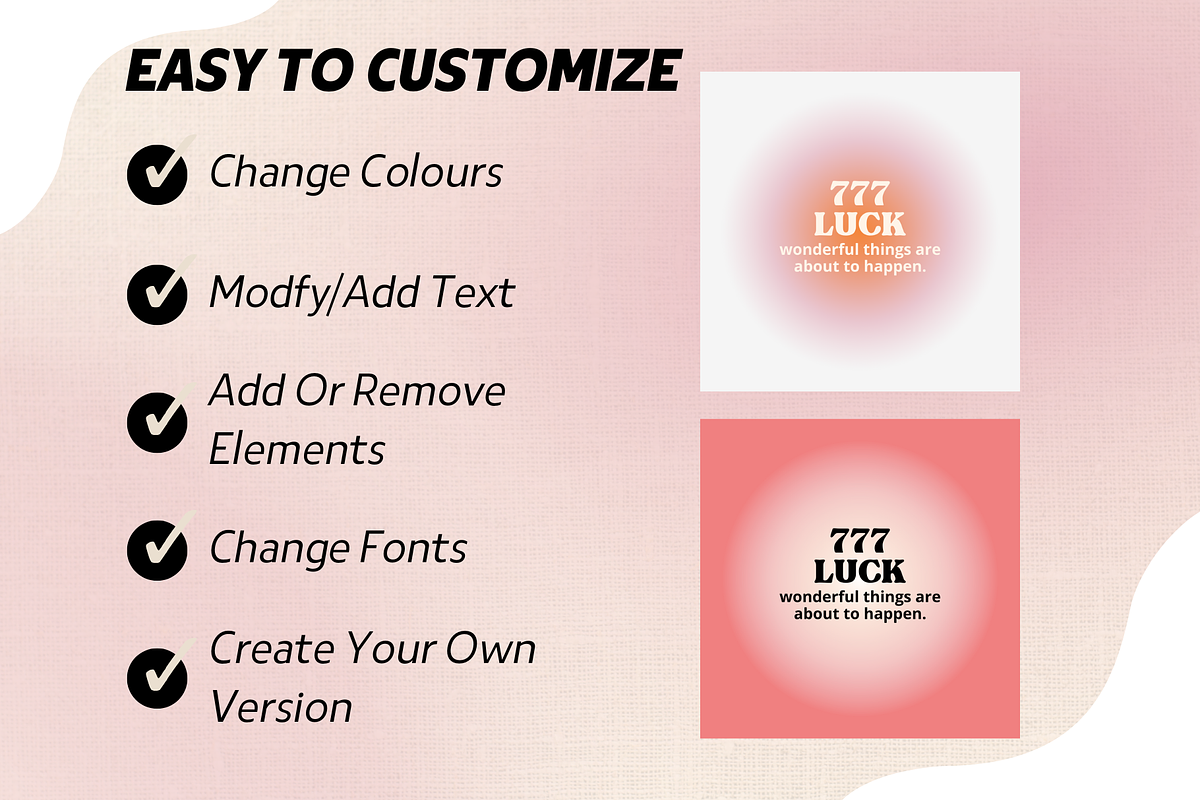 EASY TO CUSTOMIZE

Change Colours

Modfy/Add Text

Add Or Remove Elements

Change Fonts

Create Your Own Version

777
LUCK
wonderful things are about to happen.

777
LUCK
wonderful things are about to happen.